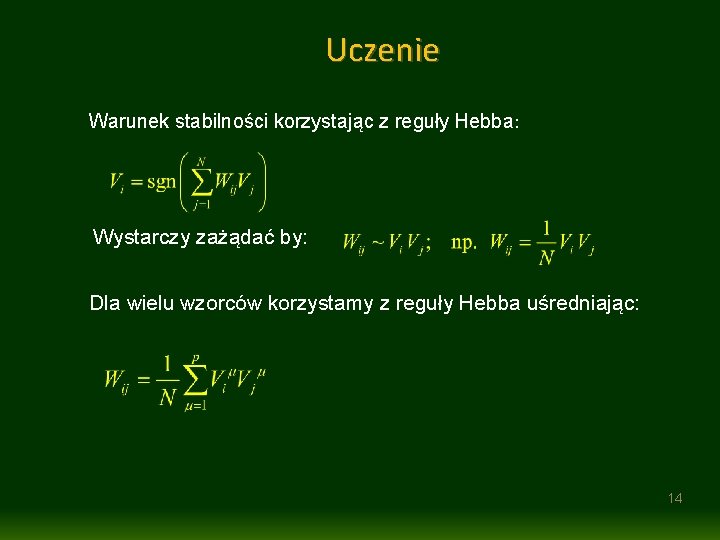 Uczenie

Warunek stabilności korzystając z reguły Hebba:

$V_i = \text{sgn}\left(\sum_{j=1}^{N} W_{ij} V_j\right)$

Wystarczy zażądać by: $W_{ij} \sim V_i V_j$; np. $W_{ij} = \frac{1}{N} V_i V_j$

Dla wielu wzorców korzystamy z reguły Hebba uśredniając:

$W_{ij} = \frac{1}{N} \sum_{\mu=1}^{p} V_i^{\mu} V_j^{\mu}$

14